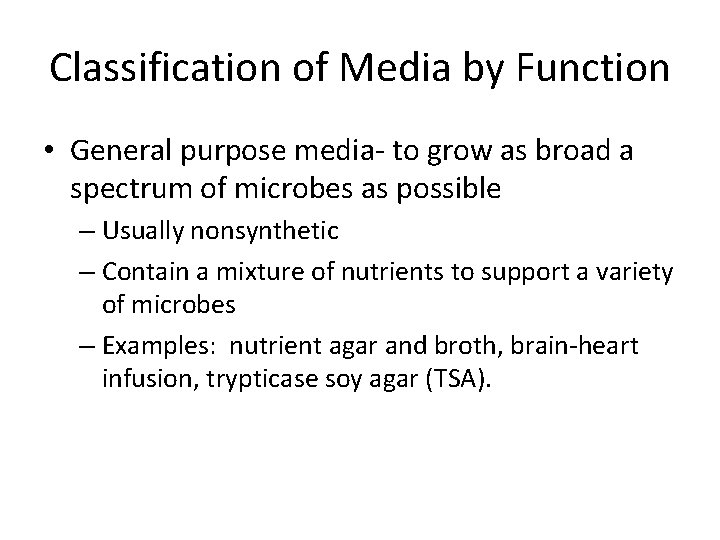 Classification of Media by Function

• General purpose media- to grow as broad a spectrum of microbes as possible
– Usually nonsynthetic
– Contain a mixture of nutrients to support a variety of microbes
– Examples: nutrient agar and broth, brain-heart infusion, trypticase soy agar (TSA).